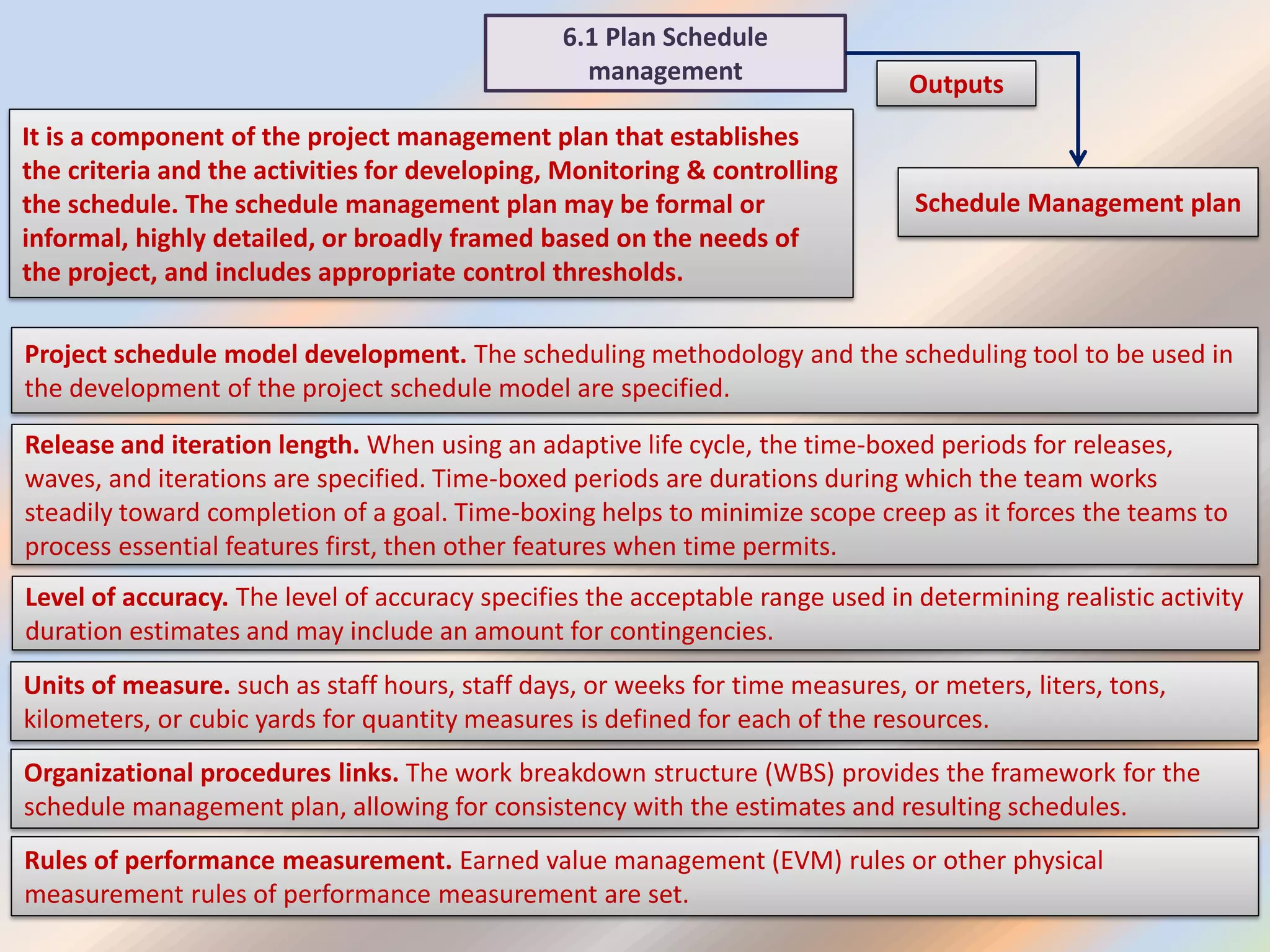 6.1 Plan Schedule management

Outputs

Schedule Management plan

It is a component of the project management plan that establishes the criteria and the activities for developing, Monitoring & controlling the schedule. The schedule management plan may be formal or informal, highly detailed, or broadly framed based on the needs of the project, and includes appropriate control thresholds.

Project schedule model development. The scheduling methodology and the scheduling tool to be used in the development of the project schedule model are specified.

Release and iteration length. When using an adaptive life cycle, the time-boxed periods for releases, waves, and iterations are specified. Time-boxed periods are durations during which the team works steadily toward completion of a goal. Time-boxing helps to minimize scope creep as it forces the teams to process essential features first, then other features when time permits.

Level of accuracy. The level of accuracy specifies the acceptable range used in determining realistic activity duration estimates and may include an amount for contingencies.

Units of measure. such as staff hours, staff days, or weeks for time measures, or meters, liters, tons, kilometers, or cubic yards for quantity measures is defined for each of the resources.

Organizational procedures links. The work breakdown structure (WBS) provides the framework for the schedule management plan, allowing for consistency with the estimates and resulting schedules.

Rules of performance measurement. Earned value management (EVM) rules or other physical measurement rules of performance measurement are set.